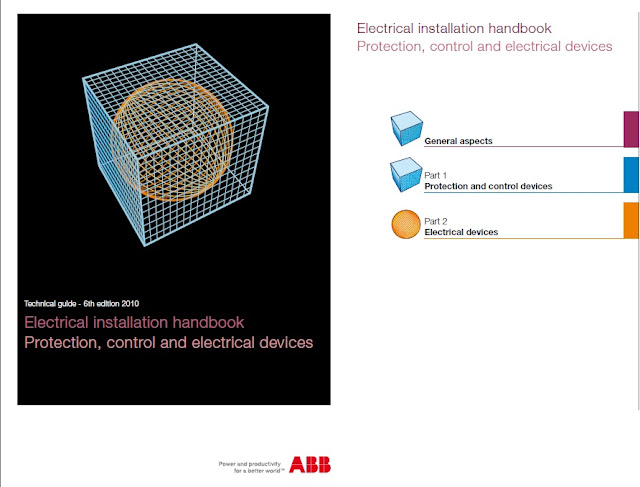 Technical guide - 6th edition 2010
Electrical installation handbook
Protection, control and electrical devices

Power and productivity for a better world™ ABB

Electrical installation handbook
Protection, control and electrical devices

General aspects

Part 1
Protection and control devices

Part 2
Electrical devices